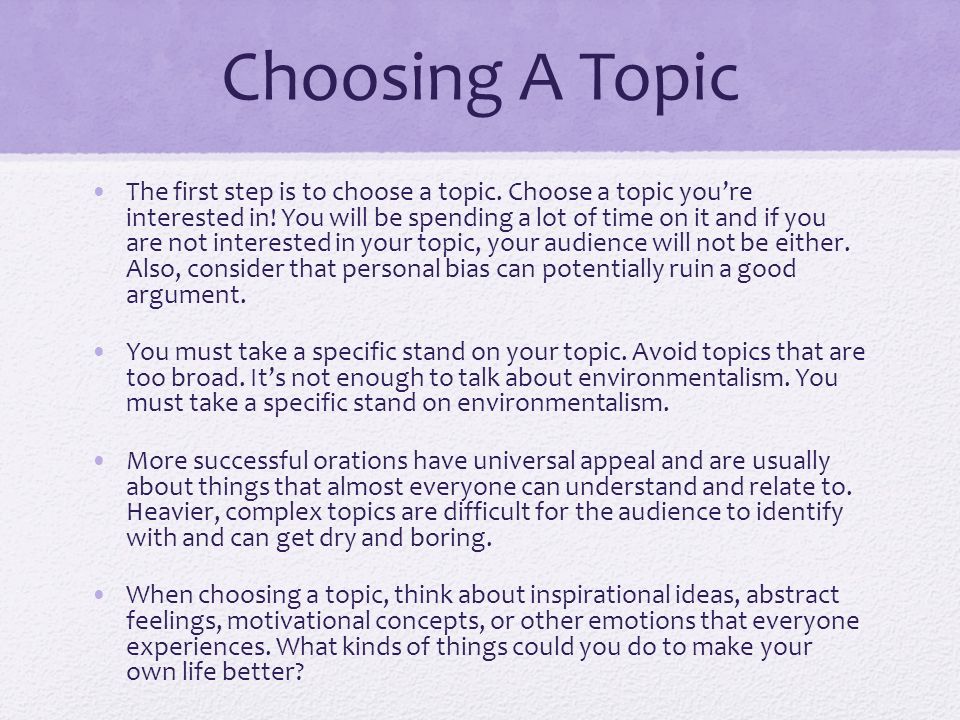 Choosing A Topic

• The first step is to choose a topic. Choose a topic you're interested in! You will be spending a lot of time on it and if you are not interested in your topic, your audience will not be either. Also, consider that personal bias can potentially ruin a good argument.

• You must take a specific stand on your topic. Avoid topics that are too broad. It's not enough to talk about environmentalism. You must take a specific stand on environmentalism.

• More successful orations have universal appeal and are usually about things that almost everyone can understand and relate to. Heavier, complex topics are difficult for the audience to identify with and can get dry and boring.

• When choosing a topic, think about inspirational ideas, abstract feelings, motivational concepts, or other emotions that everyone experiences. What kinds of things could you do to make your own life better?